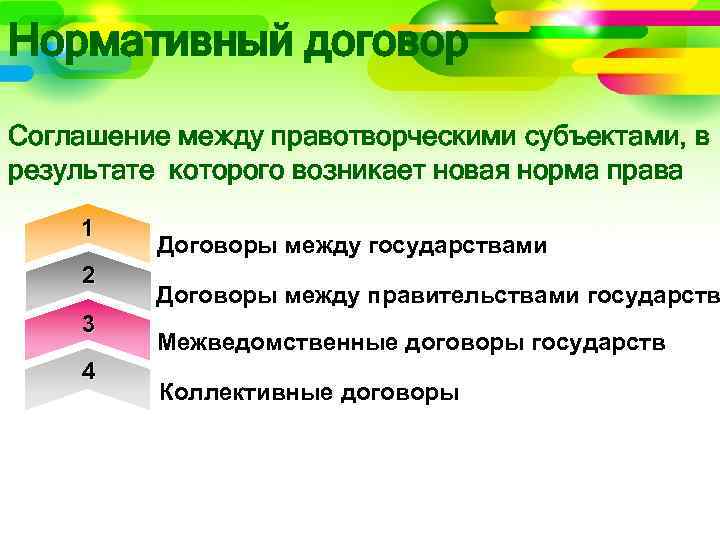 Нормативный договор

Соглашение между правотворческими субъектами, в результате которого возникает новая норма права

1

Договоры между государствами

2

Договоры между правительствами государств

3

Межведомственные договоры государств

4

Коллективные договоры